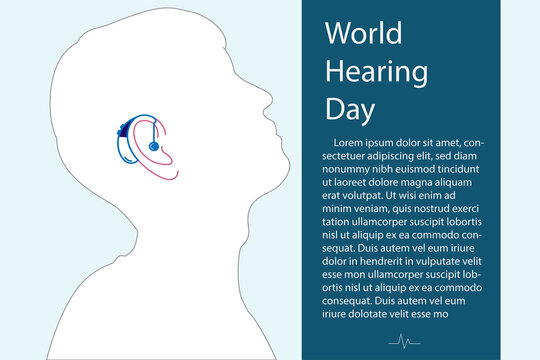 World Hearing Day

Lorem ipsum dolor sit amet, consectetuer adipiscing elit, sed diam nonummy nibh euismod tincidunt ut laoreet dolore magna aliquam erat volutpat. Ut wisi enim ad minim veniam, quis nostrud exerci tation ullamcorper suscipit lobortis nisl ut aliquip ex ea commodo consequat. Duis autem vel eum iriure dolor in hendrerit in vulputate velit esse mon ullamcorper suscipit lobortis nisl ut aliquip ex ea commodo consequat. Duis autem vel eum iriure dolotate velit esse mo